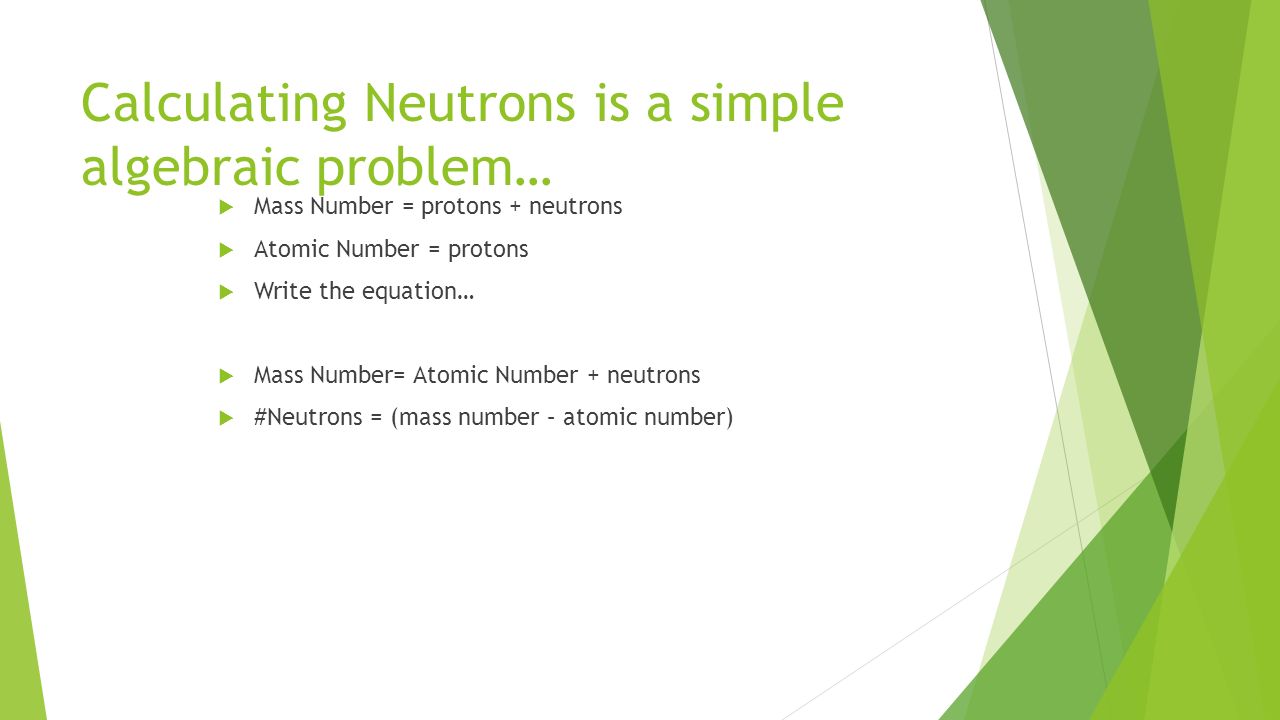 Calculating Neutrons is a simple algebraic problem…

Mass Number = protons + neutrons

Atomic Number = protons

Write the equation…

Mass Number= Atomic Number + neutrons

#Neutrons = (mass number – atomic number)